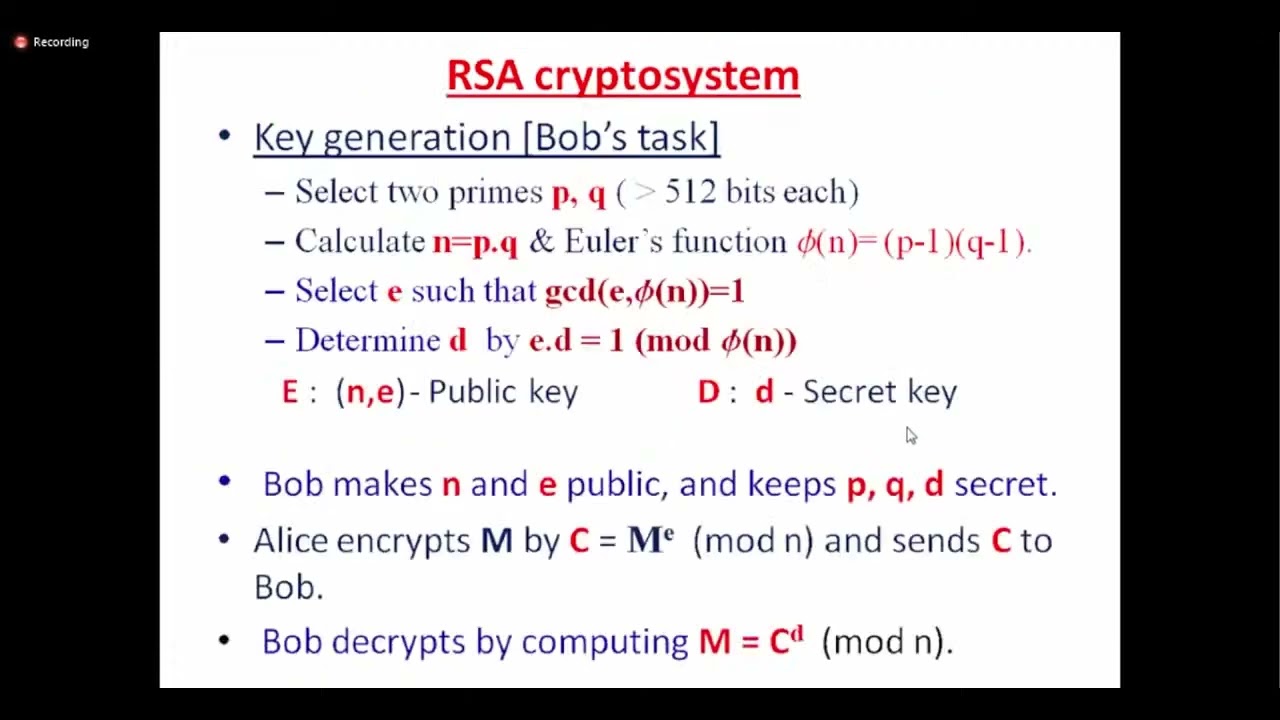 Recording

RSA cryptosystem

• Key generation [Bob's task]

– Select two primes p, q ( > 512 bits each)

– Calculate n=p.q & Euler's function $\phi(n)=(p-1)(q-1)$.

– Select e such that $gcd(e,\phi(n))=1$

– Determine d by $e.d = 1 \pmod{\phi(n)}$

E : (n,e)- Public key D : d - Secret key

• Bob makes n and e public, and keeps p, q, d secret.

• Alice encrypts M by $C = M^e$ (mod n) and sends C to Bob.

• Bob decrypts by computing $M = C^d$ (mod n).